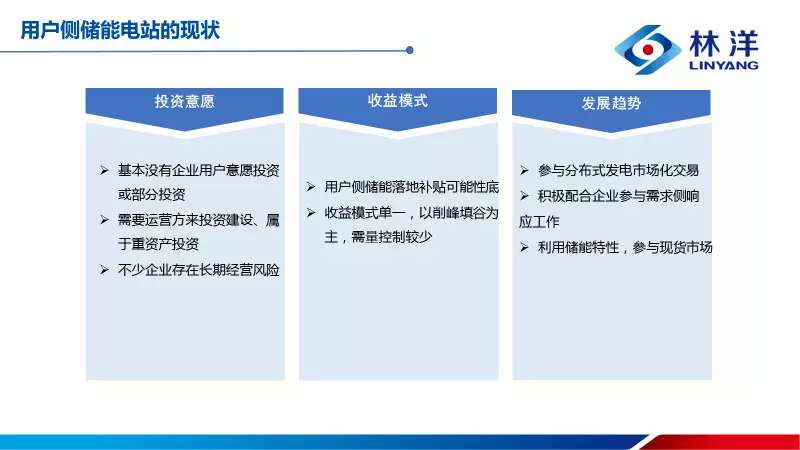 用户侧储能电站的现状

林洋
LINYANG

投资意愿

➢ 基本没有企业用户意愿投资或部分投资
➢ 需要运营方来投资建设、属于重资产投资
➢ 不少企业存在长期经营风险

收益模式

➢ 用户侧储能落地补贴可能性底
➢ 收益模式单一，以削峰填谷为主，需量控制较少

发展趋势

➢ 参与分布式发电市场化交易
➢ 积极配合企业参与需求侧响应工作
➢ 利用储能特性，参与现货市场